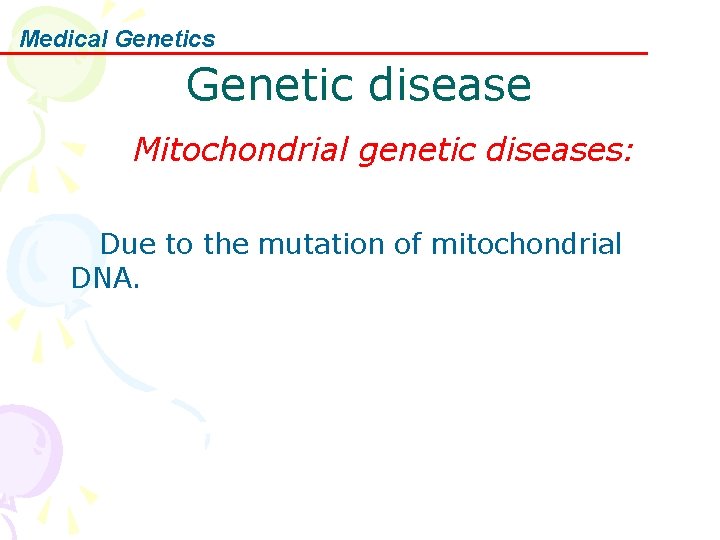 Medical Genetics

Genetic disease

Mitochondrial genetic diseases:

Due to the mutation of mitochondrial DNA.